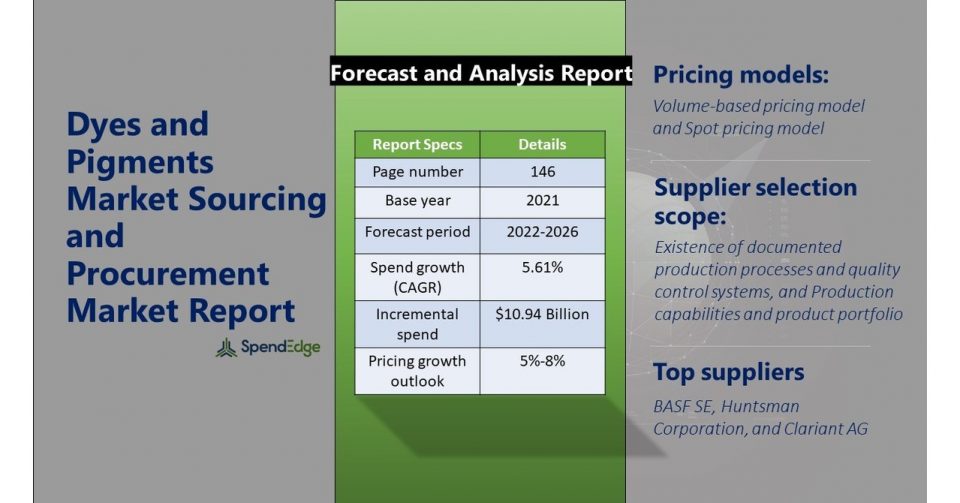 Dyes and Pigments Market Sourcing and Procurement Market Report

SpendEdge

Forecast and Analysis Report

| Report Specs | Details |
|---|---|
| Page number | 146 |
| Base year | 2021 |
| Forecast period | 2022-2026 |
| Spend growth (CAGR) | 5.61% |
| Incremental spend | \$10.94 Billion |
| Pricing growth outlook | 5%-8% |

Pricing models:

Volume-based pricing model and Spot pricing model

Supplier selection scope:

Existence of documented production processes and quality control systems, and Production capabilities and product portfolio

Top suppliers

BASF SE, Huntsman Corporation, and Clariant AG